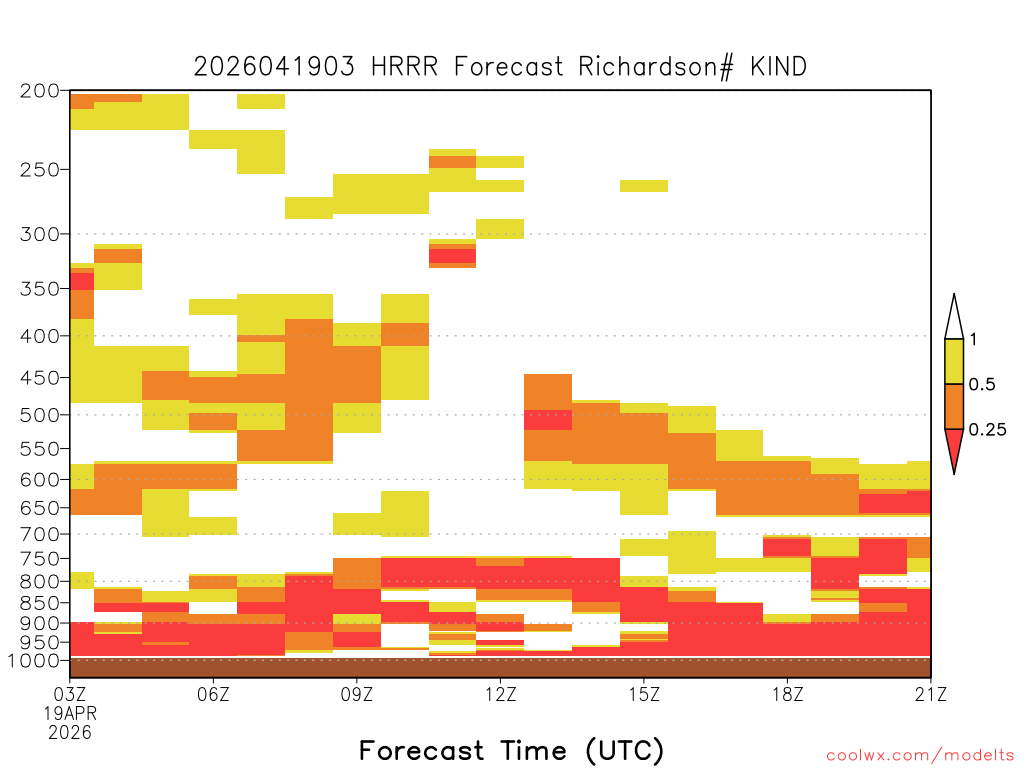 2026041903 HRRR Forecast Richardson# KIND

200
250
300
350
400
450
500
550
600
650
700
750
800
850
900
950
1000

1
0.5
0.25

03Z
19APR
2026
06Z
09Z
12Z
15Z
18Z
21Z

Forecast Time (UTC)

coolwx.com/modelts